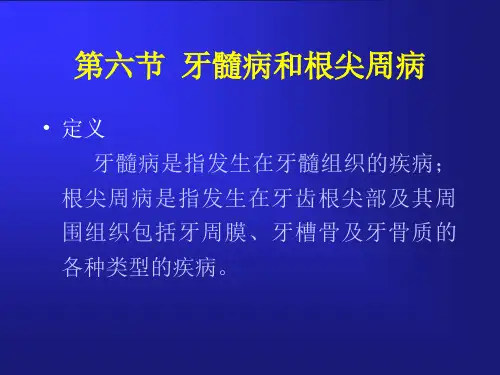 第六节 牙髓病和根尖周病

• 定义

牙髓病是指发生在牙髓组织的疾病；根尖周病是指发生在牙齿根尖部及其周围组织包括牙周膜、牙槽骨及牙骨质的各种类型的疾病。